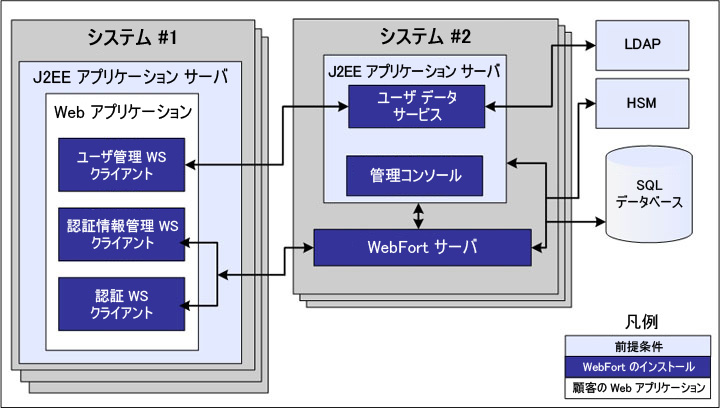 システム #1

J2EE アプリケーション サーバ

Web アプリケーション

ユーザ管理 WS クライアント

認証情報管理 WS クライアント

認証 WS クライアント

システム #2

J2EE アプリケーション サーバ

ユーザ データ サービス

管理コンソール

WebFort サーバ

LDAP

HSM

SQL データベース

凡例

前提条件

WebFort のインストール

顧客の Web アプリケーション